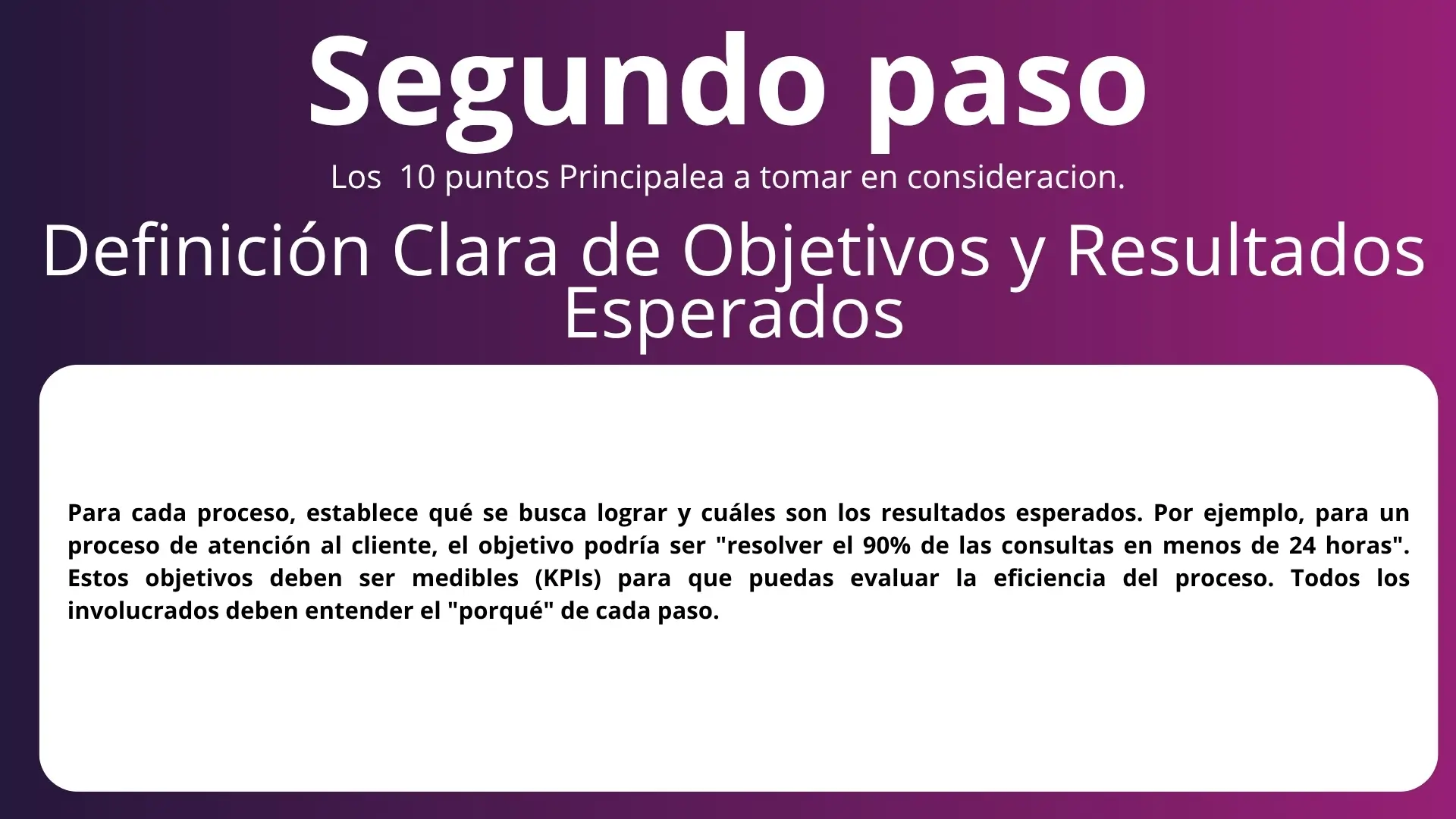 Segundo paso

Los 10 puntos Principalea a tomar en consideracion.

Definición Clara de Objetivos y Resultados Esperados

Para cada proceso, establece qué se busca lograr y cuáles son los resultados esperados. Por ejemplo, para un proceso de atención al cliente, el objetivo podría ser "resolver el 90% de las consultas en menos de 24 horas". Estos objetivos deben ser medibles (KPIs) para que puedas evaluar la eficiencia del proceso. Todos los involucrados deben entender el "porqué" de cada paso.